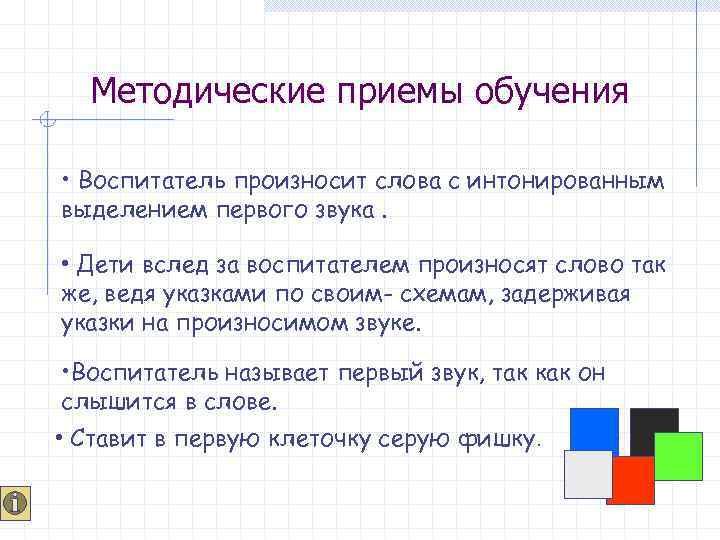 Методические приемы обучения

• Воспитатель произносит слова с интонированным выделением первого звука .

• Дети вслед за воспитателем произносят слово так же, ведя указками по своим- схемам, задерживая указки на произносимом звуке.

•Воспитатель называет первый звук, так как он слышится в слове.

• Ставит в первую клеточку серую фишку.